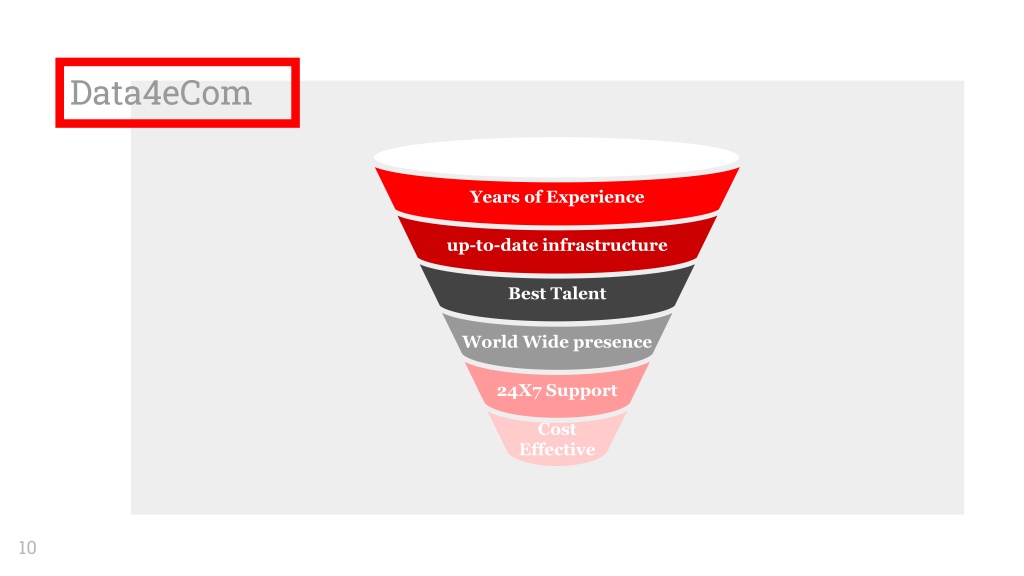 Data4eCom

Years of Experience

up-to-date infrastructure

Best Talent

World Wide presence

24X7 Support

Cost Effective

10